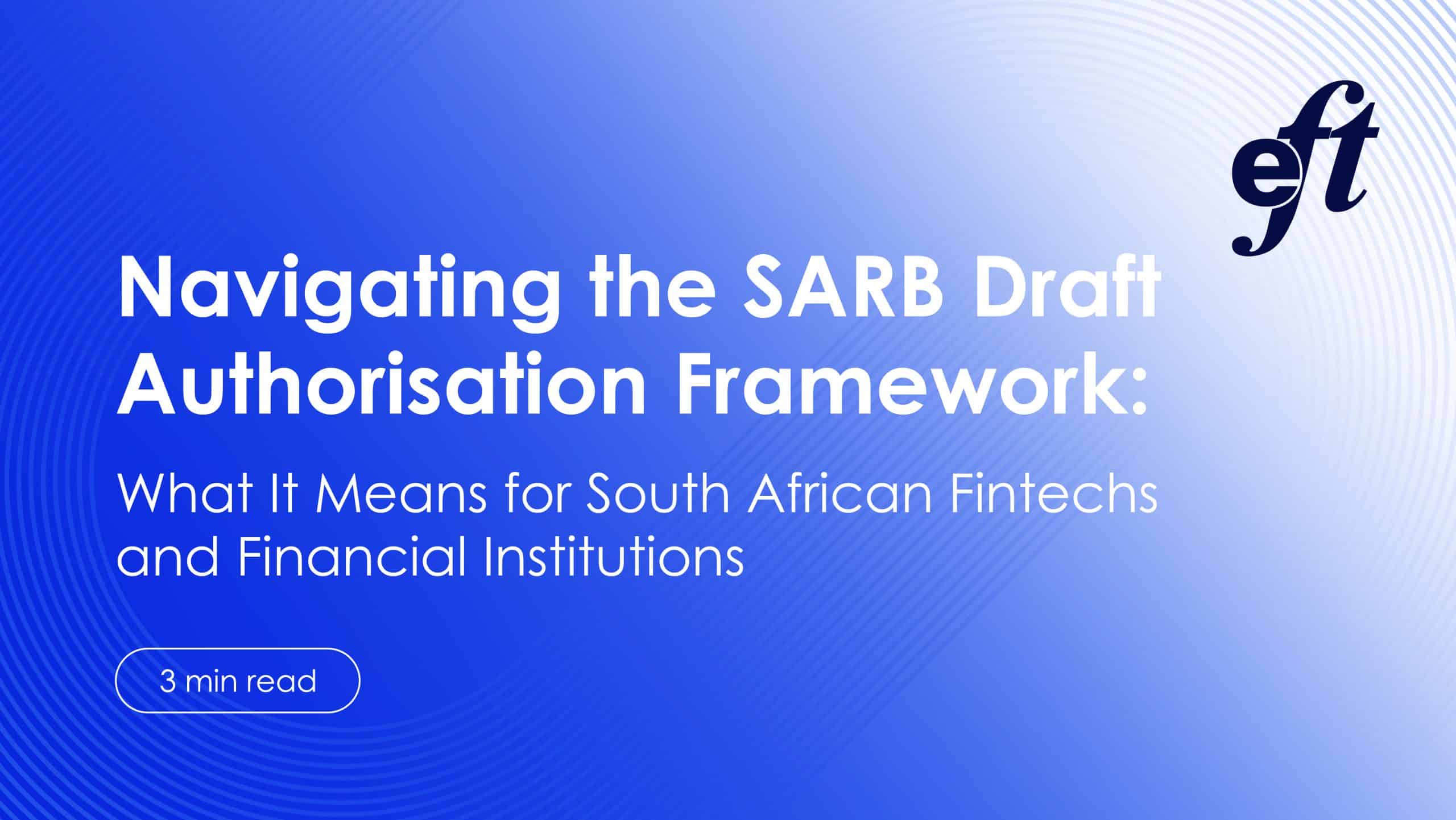 eft

Navigating the SARB Draft Authorisation Framework:

What It Means for South African Fintechs and Financial Institutions

3 min read